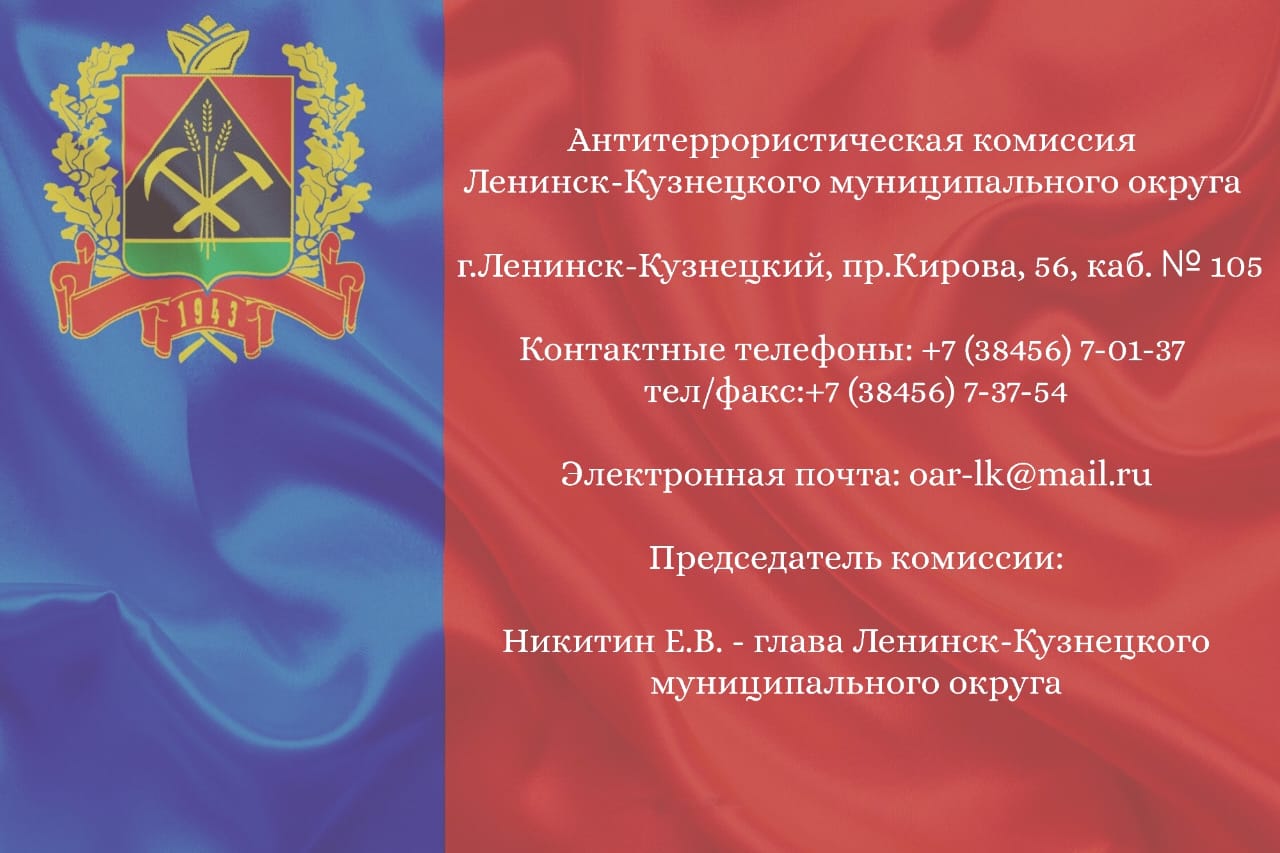 1943

Антитеррористическая комиссия
Ленинск-Кузнецкого муниципального округа

г.Ленинск-Кузнецкий, пр.Кирова, 56, каб. № 105

Контактные телефоны: +7 (38456) 7-01-37
тел/факс:+7 (38456) 7-37-54

Электронная почта: oar-lk@mail.ru

Председатель комиссии:

Никитин Е.В. - глава Ленинск-Кузнецкого муниципального округа